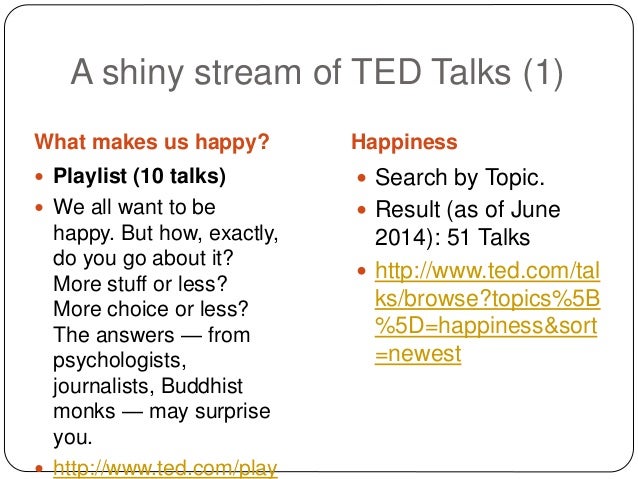 A shiny stream of TED Talks (1)

What makes us happy?

- Playlist (10 talks)
- We all want to be happy. But how, exactly, do you go about it? More stuff or less? More choice or less? The answers — from psychologists, journalists, Buddhist monks — may surprise you.
- http://www.ted.com/play

Happiness

- Search by Topic.
- Result (as of June 2014): 51 Talks
- http://www.ted.com/talks/browse?topics%5B%5D=happiness&sort=newest